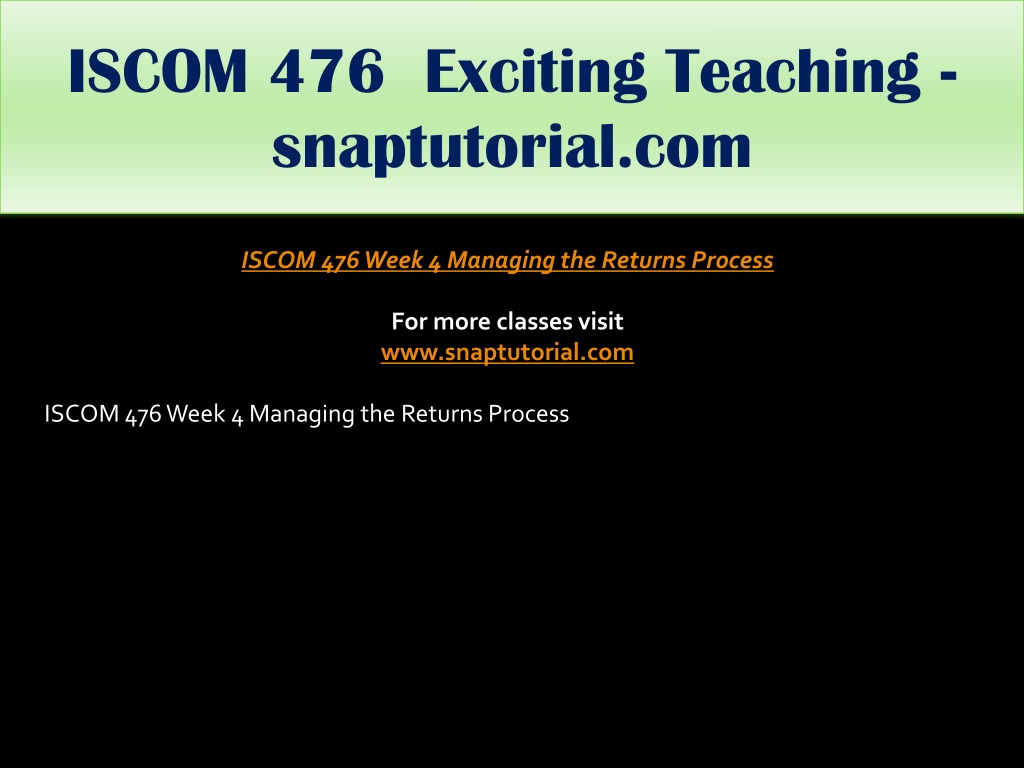 ISCOM 476 Exciting Teaching - snaptutorial.com

ISCOM 476 Week 4 Managing the Returns Process

For more classes visit
www.snaptutorial.com

ISCOM 476 Week 4 Managing the Returns Process